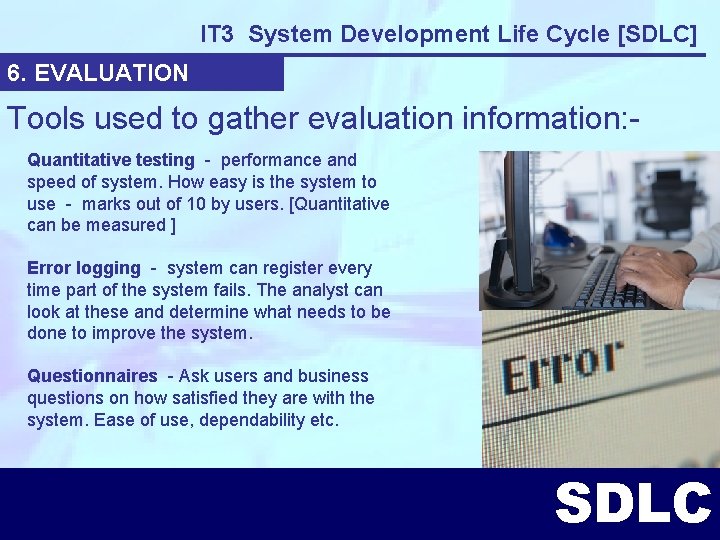 IT3 System Development Life Cycle [SDLC]

6. EVALUATION

Tools used to gather evaluation information:-

Quantitative testing - performance and speed of system. How easy is the system to use - marks out of 10 by users. [Quantitative can be measured ]

Error logging - system can register every time part of the system fails. The analyst can look at these and determine what needs to be done to improve the system.

Questionnaires - Ask users and business questions on how satisfied they are with the system. Ease of use, dependability etc.

Error

SDLC